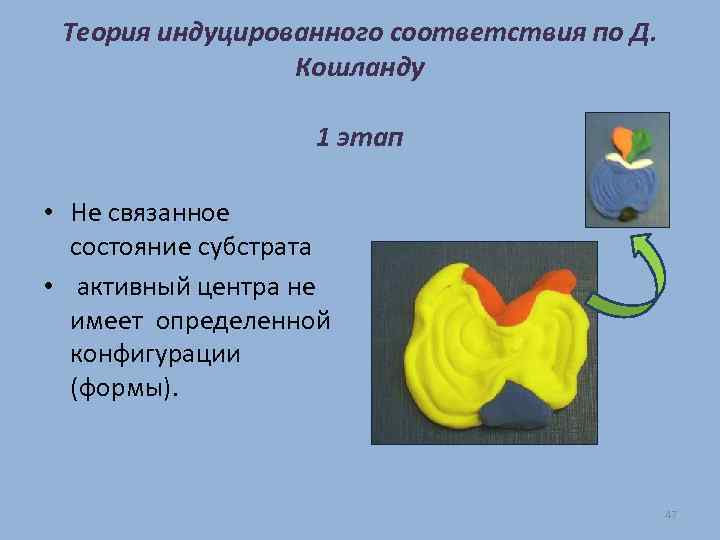 Теория индуцированного соответствия по Д. Кошланду

1 этап

• Не связанное состояние субстрата

• активный центра не имеет определенной конфигурации (формы).

47